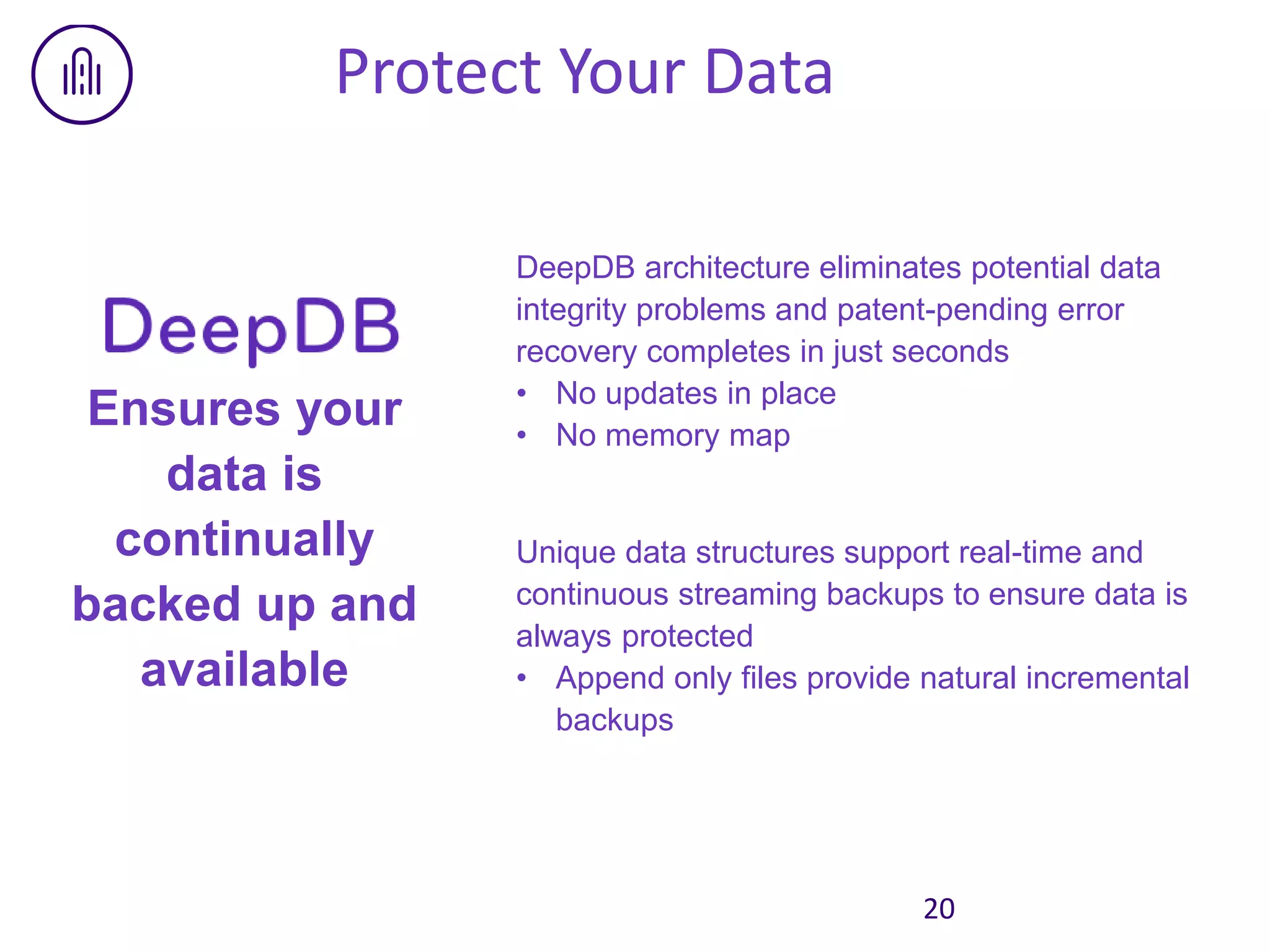 Protect Your Data

DeepDB
Ensures your data is continually backed up and available

DeepDB architecture eliminates potential data integrity problems and patent-pending error recovery completes in just seconds
• No updates in place
• No memory map

Unique data structures support real-time and continuous streaming backups to ensure data is always protected
• Append only files provide natural incremental backups

20